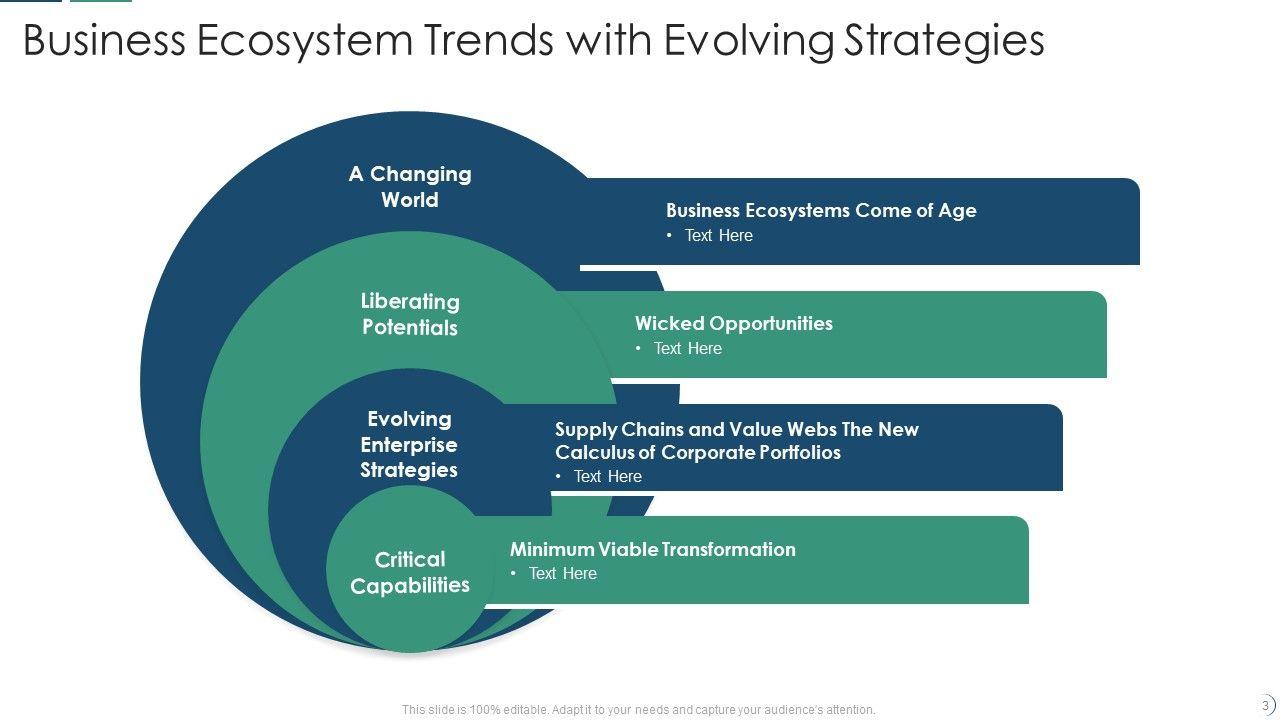 Business Ecosystem Trends with Evolving Strategies

A Changing World

Business Ecosystems Come of Age
• Text Here

Liberating Potentials

Wicked Opportunities
• Text Here

Evolving Enterprise Strategies

Supply Chains and Value Webs The New Calculus of Corporate Portfolios
• Text Here

Critical Capabilities

Minimum Viable Transformation
• Text Here

This slide is 100% editable. Adapt it to your needs and capture your audience's attention.

3